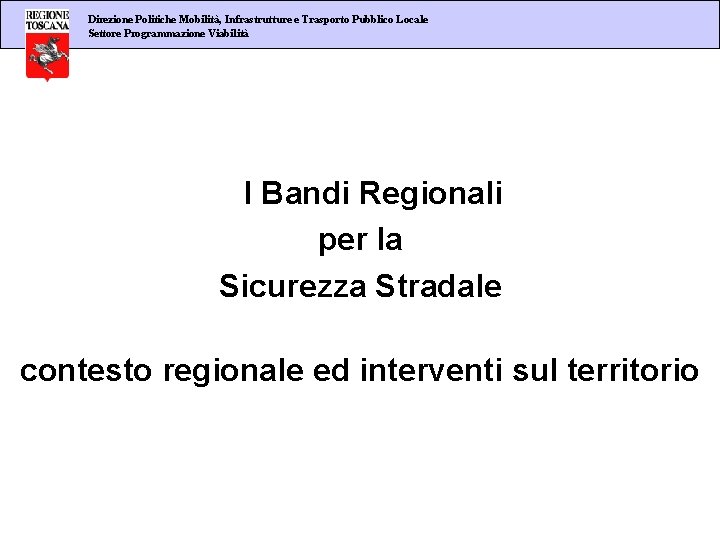 REGIONE TOSCANA

Direzione Politiche Mobilità, Infrastrutture e Trasporto Pubblico Locale
Settore Programmazione Viabilità

I Bandi Regionali
per la
Sicurezza Stradale

contesto regionale ed interventi sul territorio